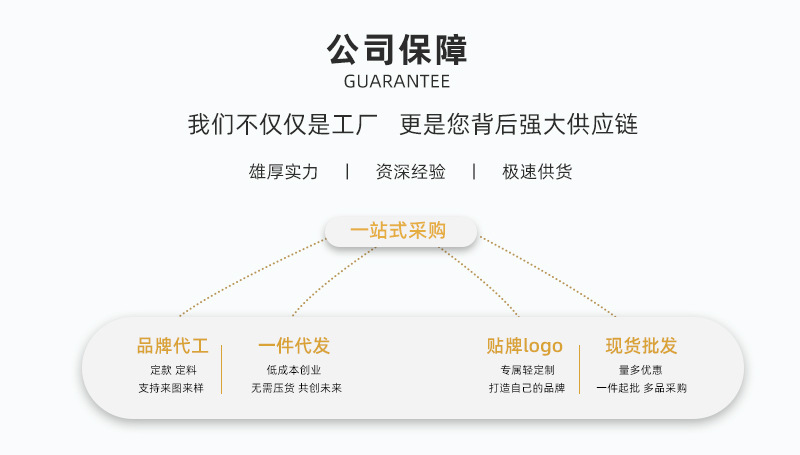 公司保障
GUARANTEE

我们不仅仅是工厂 更是您背后强大供应链

雄厚实力 | 资深经验 | 极速供货

一站式采购

品牌代工
定款 定料
支持来图来样

一件代发
低成本创业
无需压货 共创未来

贴牌logo
专属轻定制
打造自己的品牌

现货批发
量多优惠
一件起批 多品采购